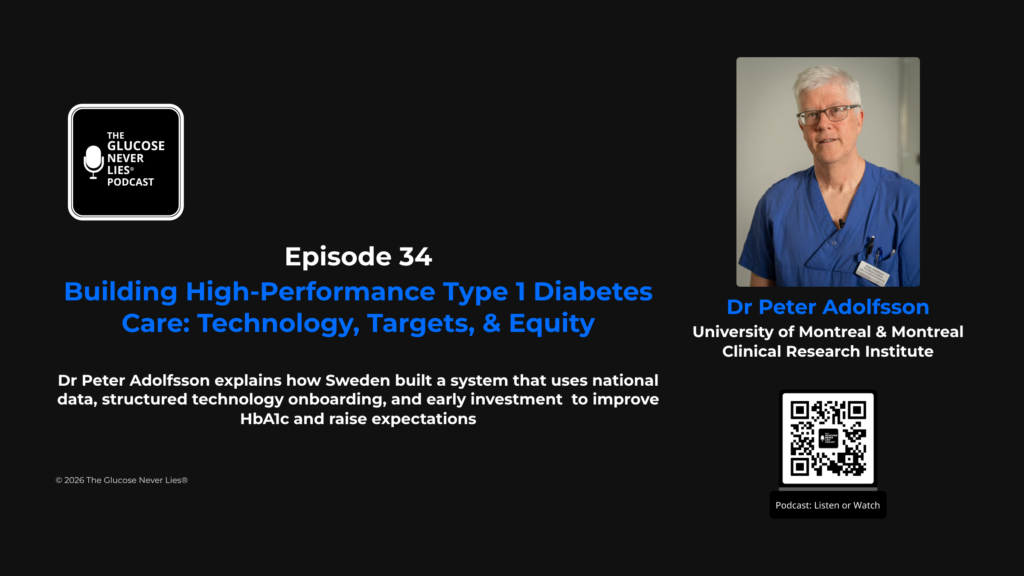 THE GLUCOSE NEVER LIES® PODCAST

Episode 34

Building High-Performance Type 1 Diabetes Care: Technology, Targets, & Equity

Dr Peter Adolfsson explains how Sweden built a system that uses national data, structured technology onboarding, and early investment to improve HbA1c and raise expectations

© 2026 The Glucose Never Lies®

Dr Peter Adolfsson

University of Montreal & Montreal Clinical Research Institute

Podcast: Listen or Watch